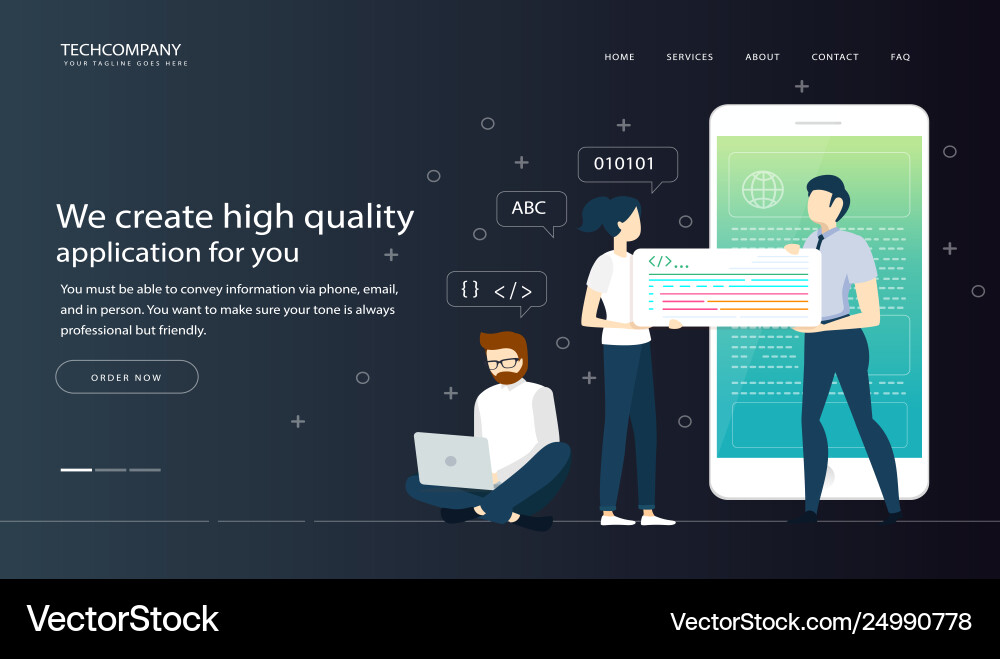 TECHCOMPANY
YOUR TAGLINE GOES HERE

HOME SERVICES ABOUT CONTACT FAQ

We create high quality application for you

You must be able to convey information via phone, email, and in person. You want to make sure your tone is always professional but friendly.

ORDER NOW

010101

ABC

{ } </>

</>...

VectorStock

VectorStock.com/24990778